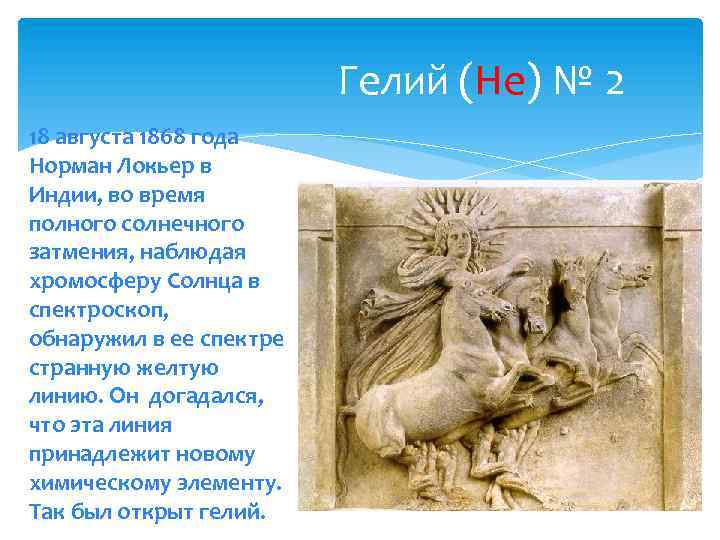 Гелий (He) № 2

18 августа 1868 года Норман Локьер в Индии, во время полного солнечного затмения, наблюдая хромосферу Солнца в спектроскоп, обнаружил в ее спектре странную желтую линию. Он догадался, что эта линия принадлежит новому химическому элементу. Так был открыт гелий.